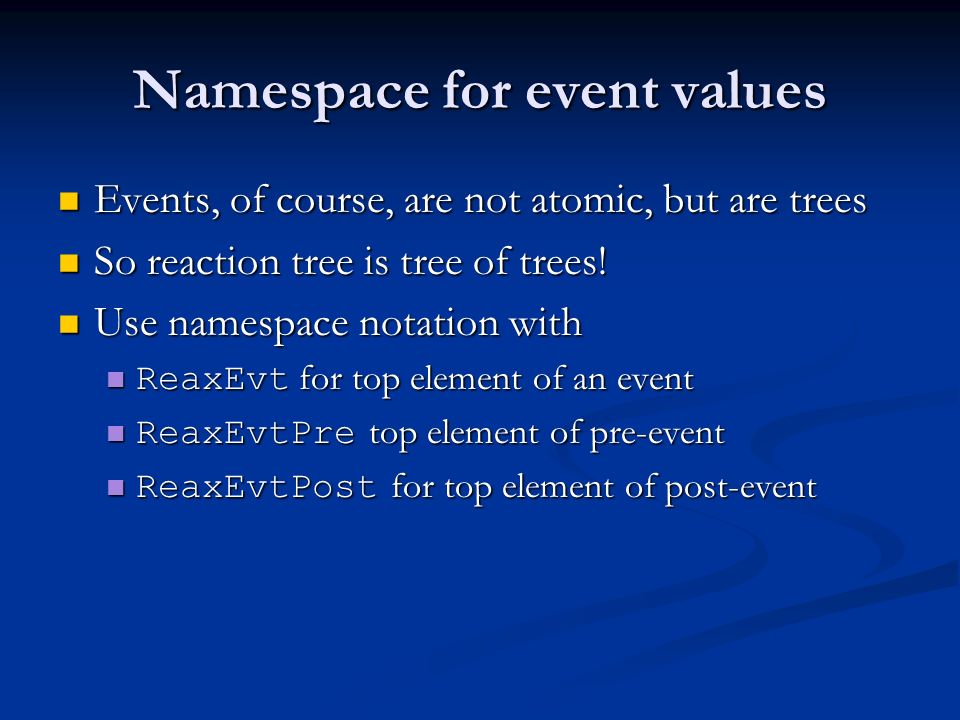 Namespace for event values

Events, of course, are not atomic, but are trees
So reaction tree is tree of trees!
Use namespace notation with
ReaxEvt for top element of an event
ReaxEvtPre top element of pre-event
ReaxEvtPost for top element of post-event